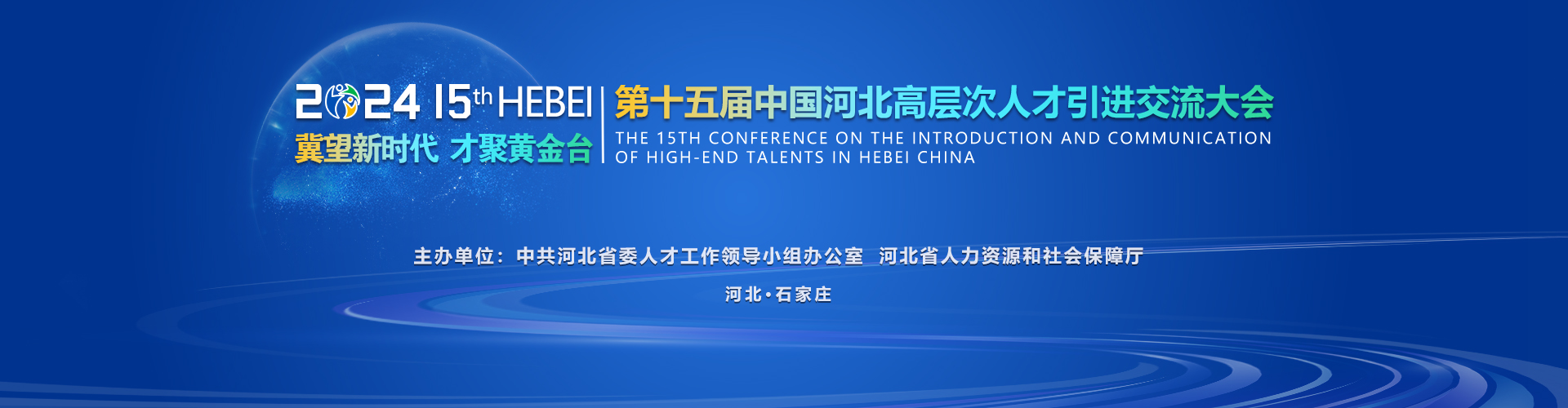 2024 15th HEBEI
冀望新时代 才聚黄金台

第十五届中国河北高层次人才引进交流大会
THE 15TH CONFERENCE ON THE INTRODUCTION AND COMMUNICATION OF HIGH-END TALENTS IN HEBEI CHINA

主办单位：中共河北省委人才工作领导小组办公室 河北省人力资源和社会保障厅

河北·石家庄